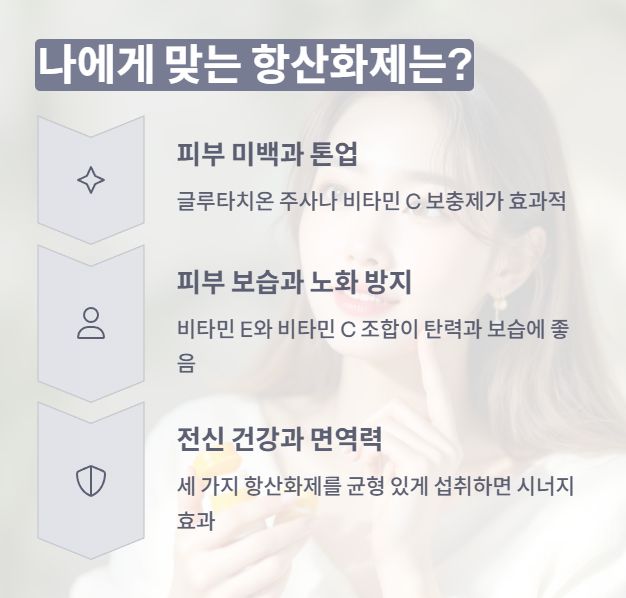 나에게 맞는 항산화제는?

피부 미백과 톤업

글루타치온 주사나 비타민 C 보충제가 효과적

피부 보습과 노화 방지

비타민 E와 비타민 C 조합이 탄력과 보습에 좋음

전신 건강과 면역력

세 가지 항산화제를 균형 있게 섭취하면 시너지 효과